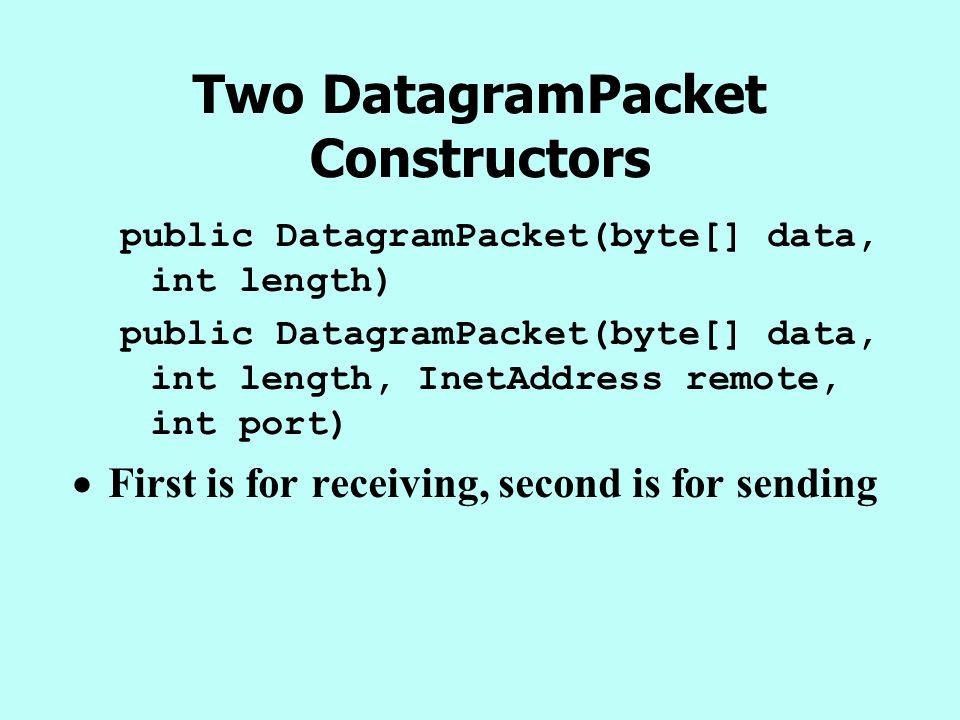 Two DatagramPacket Constructors

public DatagramPacket(byte[] data, int length)

public DatagramPacket(byte[] data, int length, InetAddress remote, int port)

• First is for receiving, second is for sending